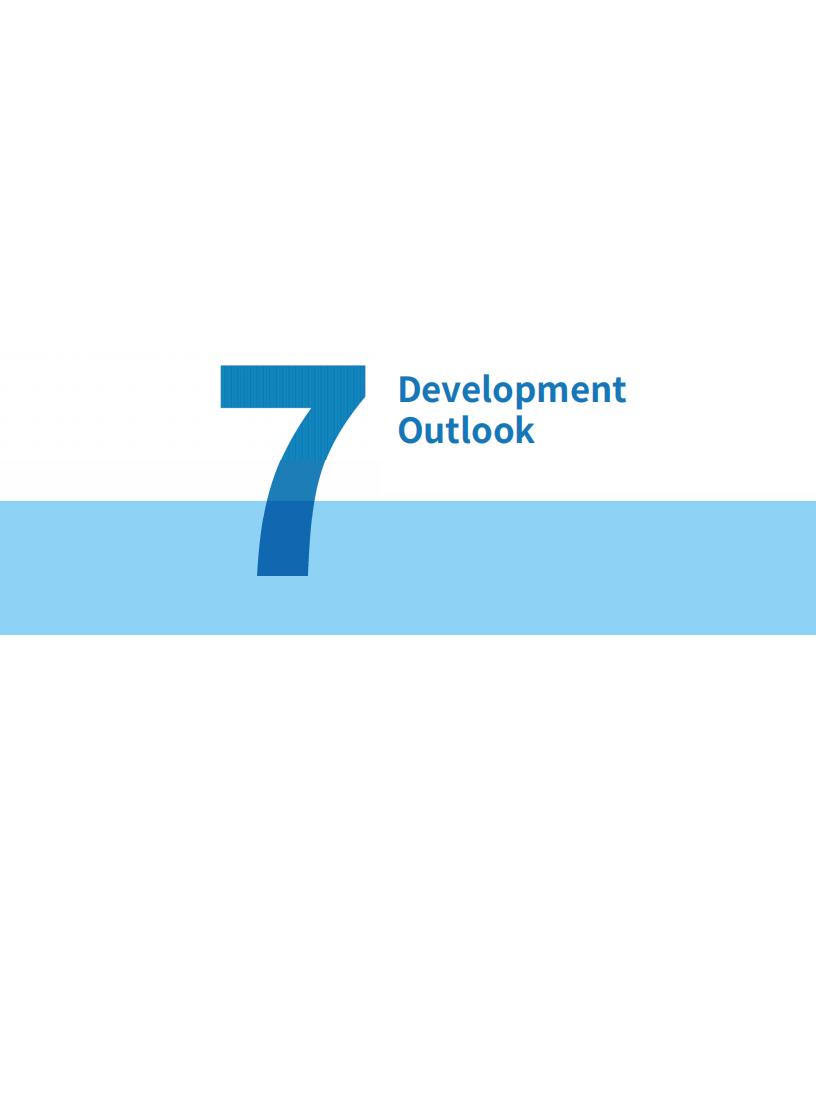 7
Development Outlook